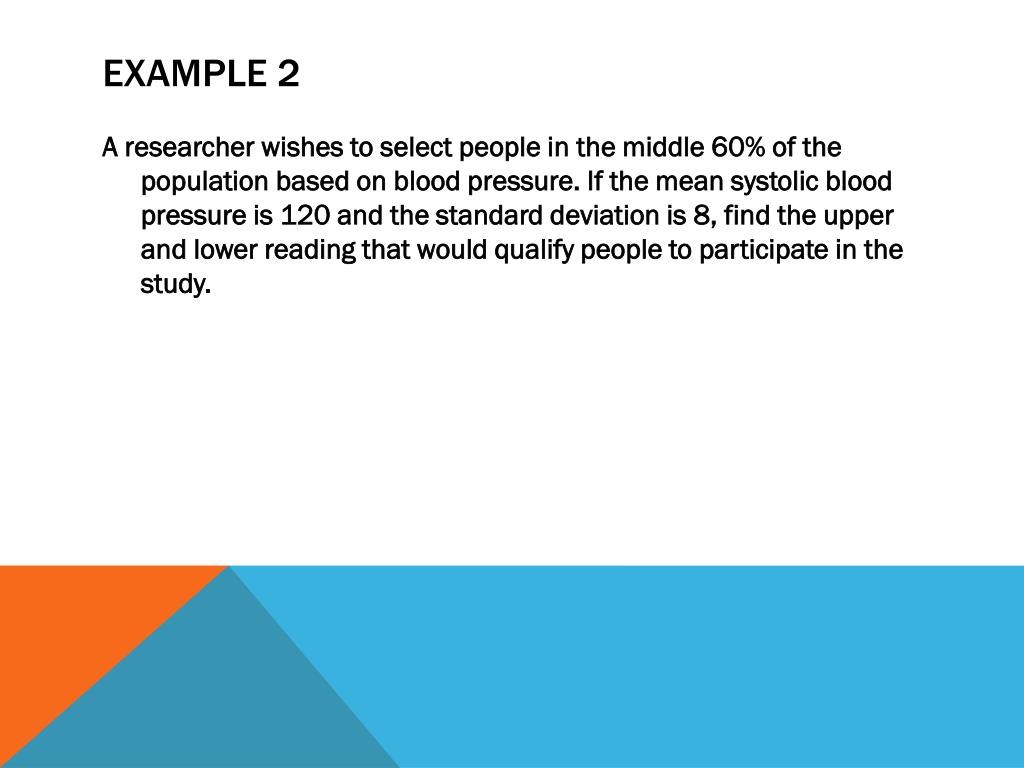 EXAMPLE 2

A researcher wishes to select people in the middle 60% of the population based on blood pressure. If the mean systolic blood pressure is 120 and the standard deviation is 8, find the upper and lower reading that would qualify people to participate in the study.